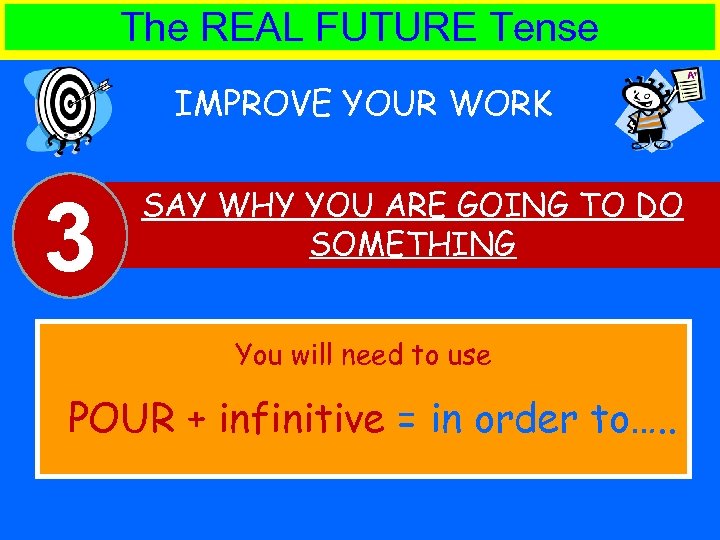 The REAL FUTURE Tense

IMPROVE YOUR WORK

A+

3

SAY WHY YOU ARE GOING TO DO SOMETHING

You will need to use

POUR + infinitive = in order to.....